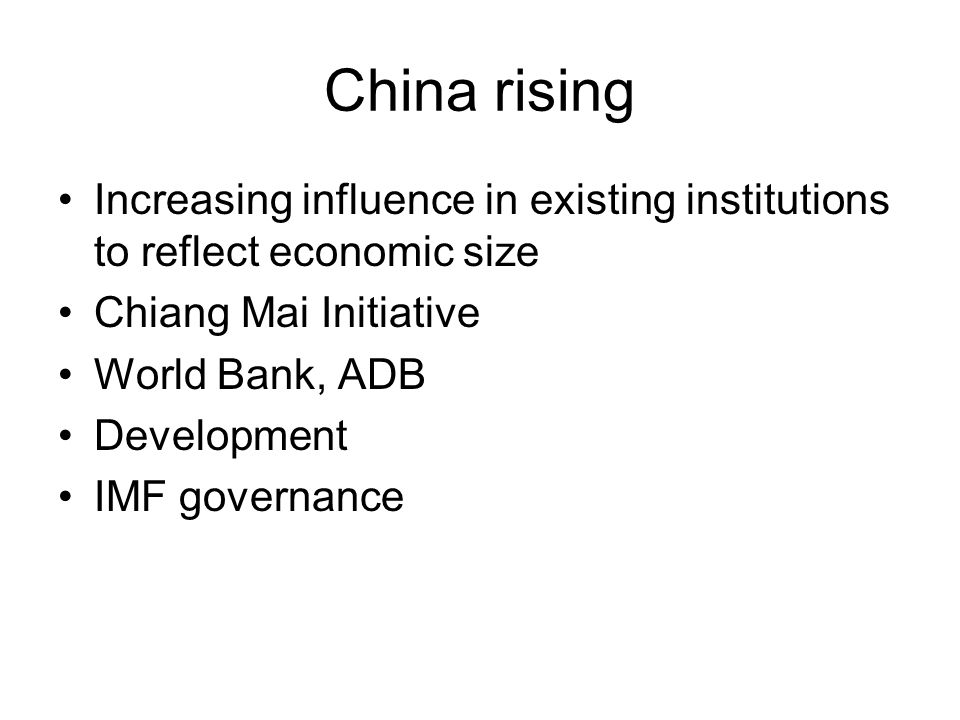 China rising

• Increasing influence in existing institutions to reflect economic size
• Chiang Mai Initiative
• World Bank, ADB
• Development
• IMF governance